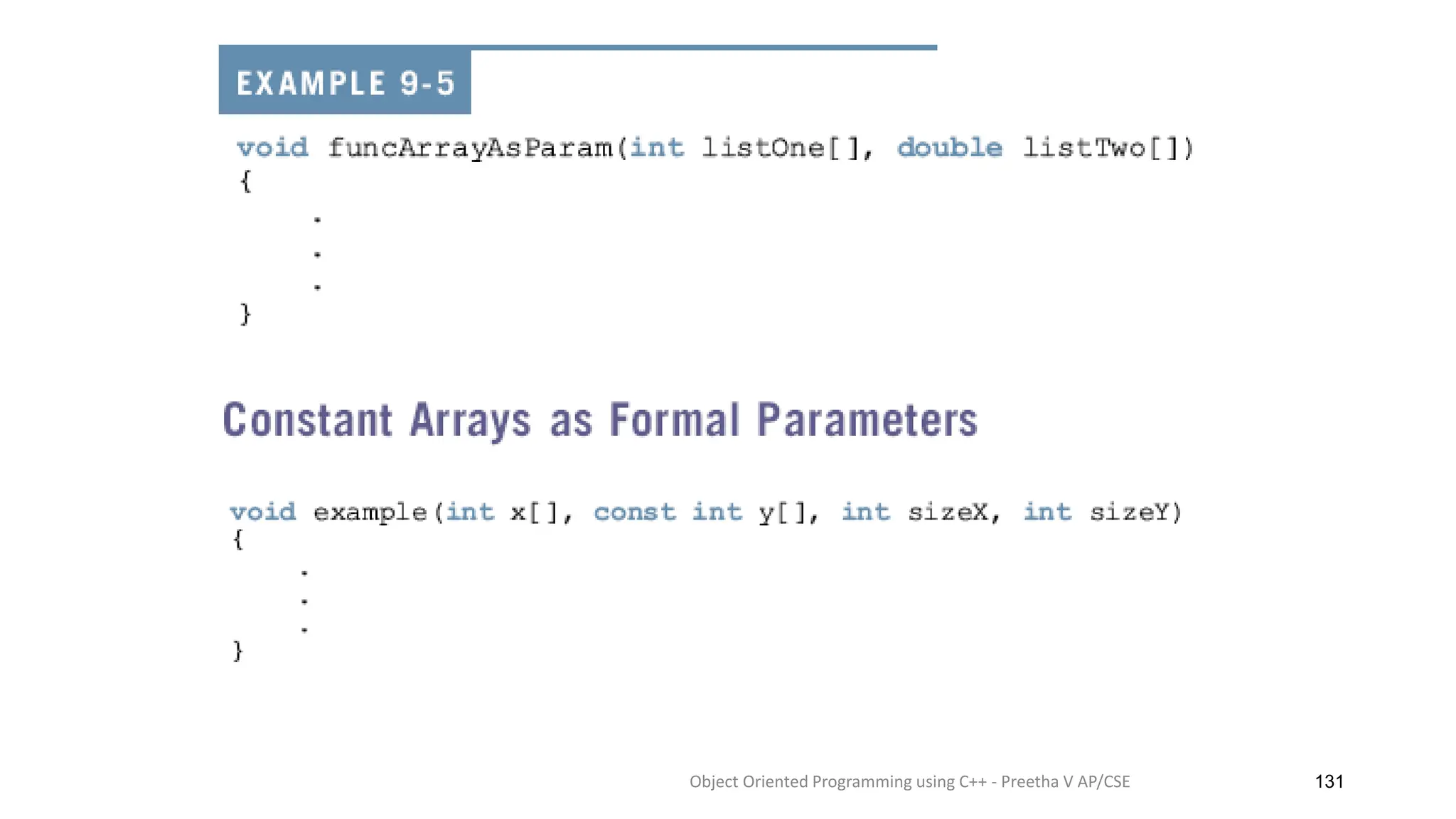 EXAMPLE 9-5

void funcArrayAsParam(int listOne[], double listTwo[])
{
.
.
.
}

Constant Arrays as Formal Parameters

void example(int x[], const int y[], int sizeX, int sizeY)
{
.
.
.
}

Object Oriented Programming using C++ - Preetha V AP/CSE

131